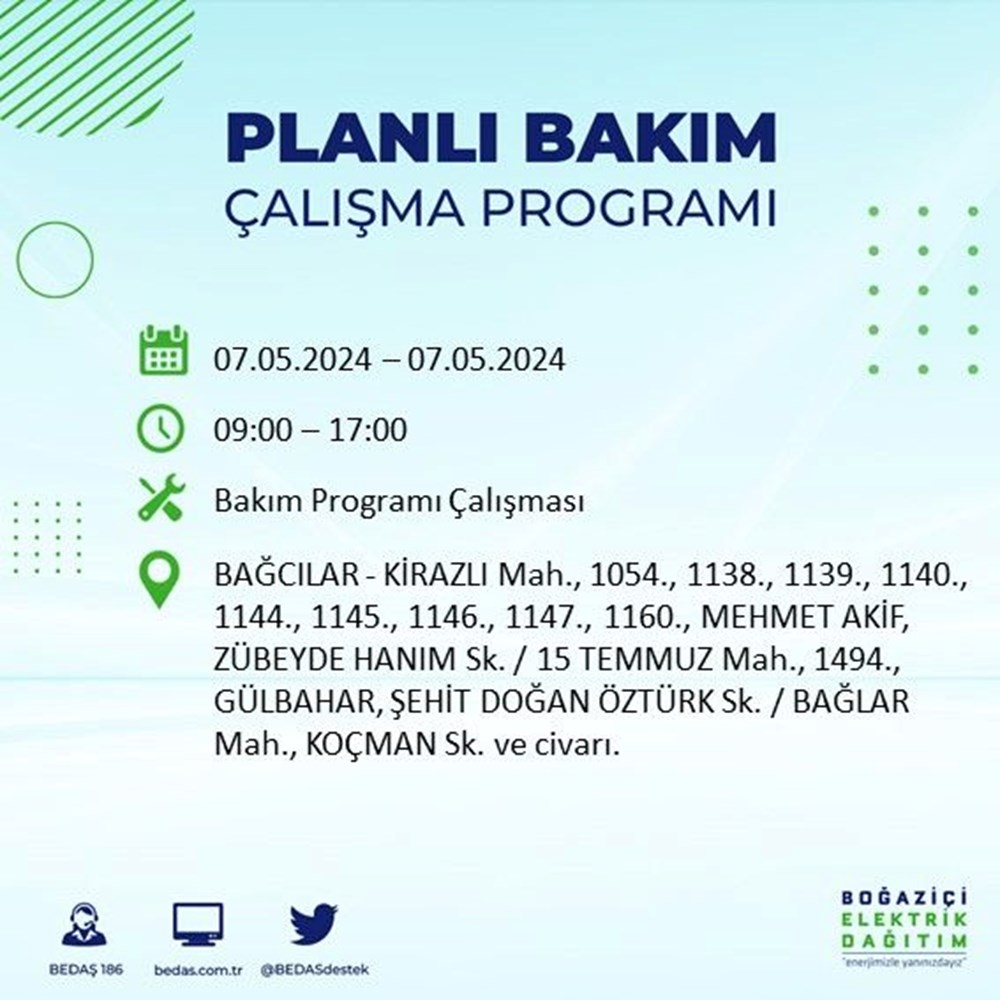 PLANLI BAKIM
ÇALIŞMA PROGRAMI

07.05.2024 – 07.05.2024

09:00 – 17:00

Bakım Programı Çalışması

BAĞCILAR - KİRAZLI Mah., 1054., 1138., 1139., 1140., 1144., 1145., 1146., 1147., 1160., MEHMET AKİF, ZÜBEYDE HANIM Sk. / 15 TEMMUZ Mah., 1494., GÜLBAHAR, ŞEHİT DOĞAN ÖZTÜRK Sk. / BAĞLAR Mah., KOÇMAN Sk. ve civarı.

BEDAŞ 186
bedas.com.tr
@BEDASdestek

BOĞAZİÇİ
ELEKTRİK
DAĞITIM
"enerjimizle yanınızdayız"